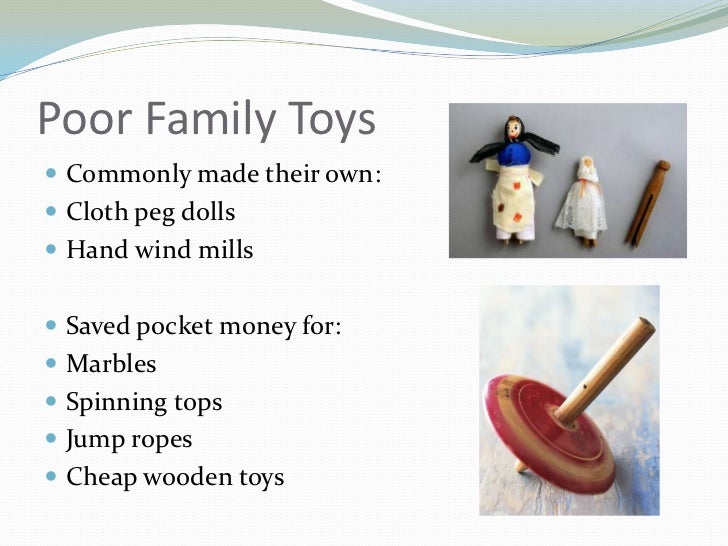 Poor Family Toys

- Commonly made their own:
- Cloth peg dolls
- Hand wind mills

- Saved pocket money for:
- Marbles
- Spinning tops
- Jump ropes
- Cheap wooden toys